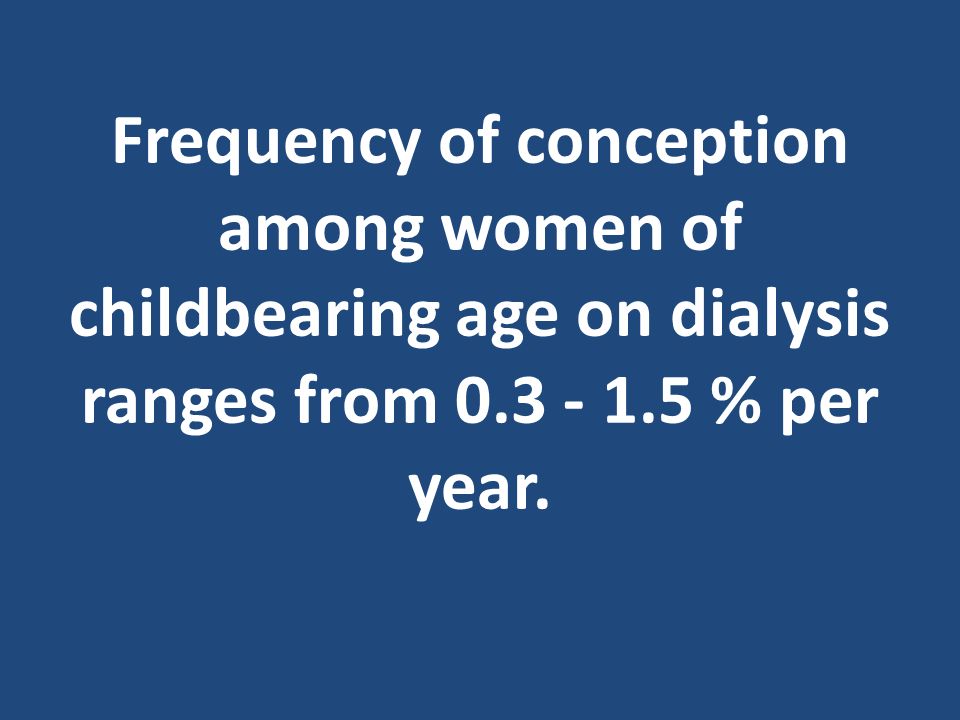 Frequency of conception among women of childbearing age on dialysis ranges from 0.3 - 1.5 % per year.